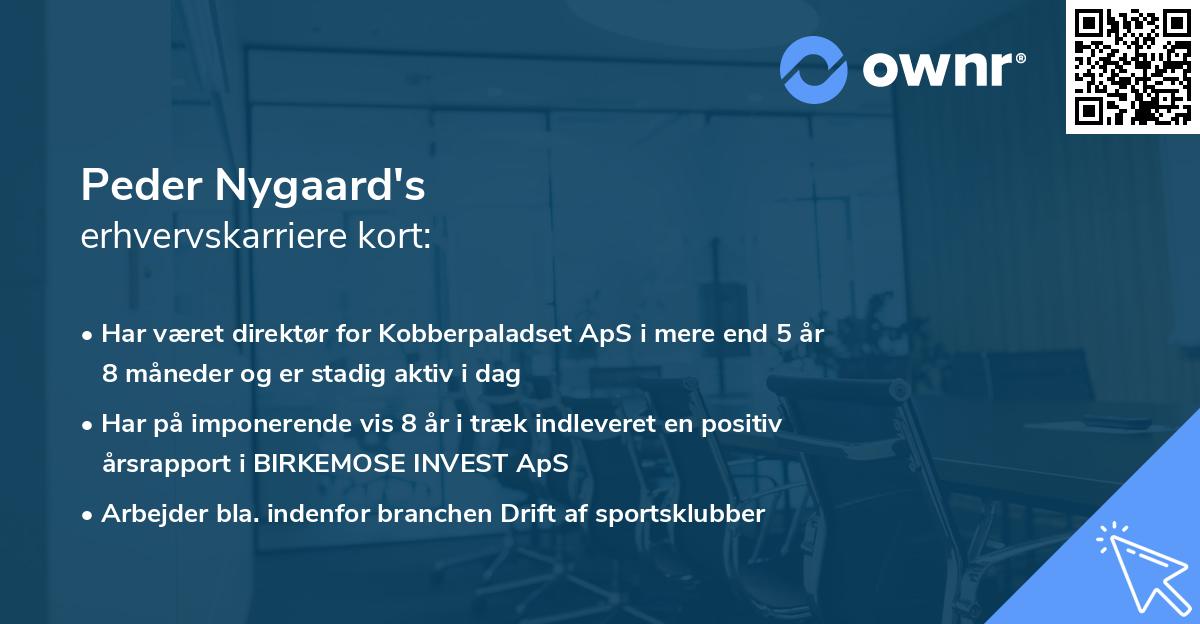 ownr®

Peder Nygaard's
erhvervskarriere kort:

• Har været direktør for Kobberpaladset ApS i mere end 5 år 8 måneder og er stadig aktiv i dag

• Har på imponerende vis 8 år i træk indleveret en positiv årsrapport i BIRKEMOSE INVEST ApS

• Arbejder bla. indenfor branchen Drift af sportsklubber